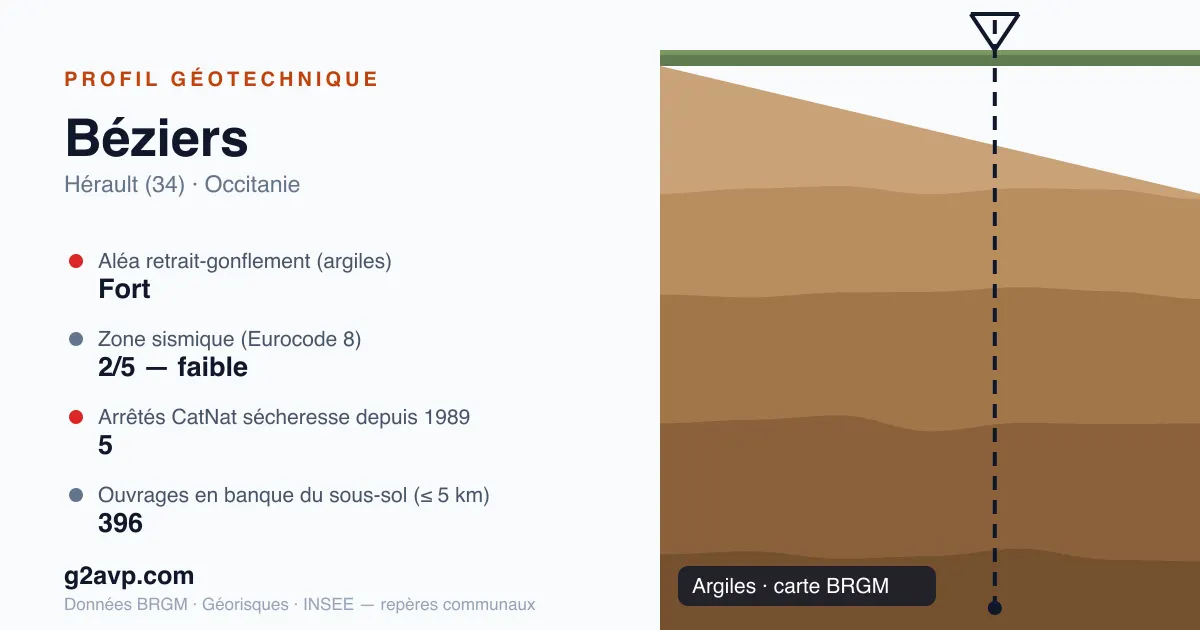 PROFIL GÉOTECHNIQUE

Béziers

Hérault (34) · Occitanie

Aléa retrait-gonflement (argiles)
Fort

Zone sismique (Eurocode 8)
2/5 — faible

Arrêtés CatNat sécheresse depuis 1989
5

Ouvrages en banque du sous-sol (≤ 5 km)
396

g2avp.com

Données BRGM · Géorisques · INSEE — repères communaux

Argiles · carte BRGM